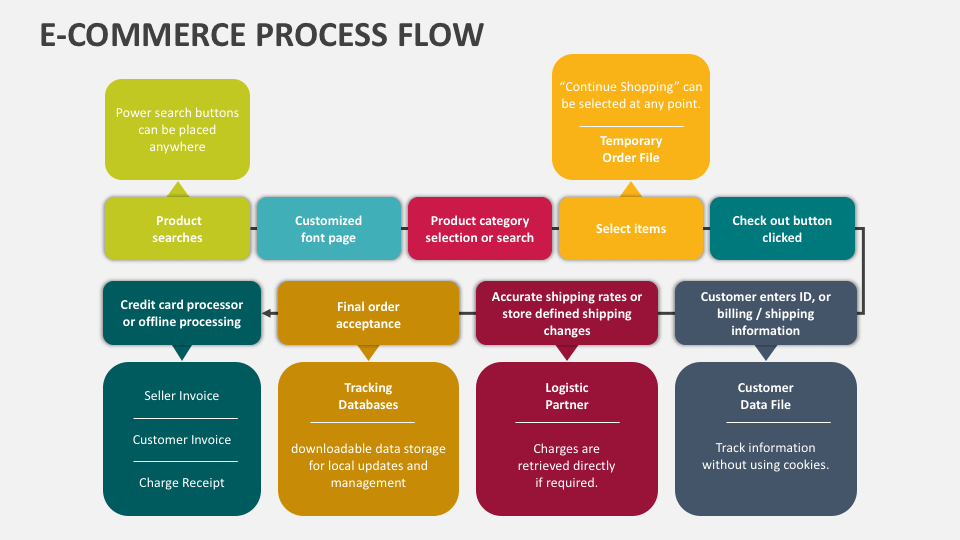 E-COMMERCE PROCESS FLOW

Power search buttons can be placed anywhere

"Continue Shopping" can be selected at any point.

Temporary Order File

Product searches

Customized font page

Product category selection or search

Select items

Check out button clicked

Credit card processor or offline processing

Final order acceptance

Accurate shipping rates or store defined shipping changes

Customer enters ID, or billing / shipping information

Seller Invoice

Customer Invoice

Charge Receipt

Tracking Databases

downloadable data storage for local updates and management

Logistic Partner

Charges are retrieved directly if required.

Customer Data File

Track information without using cookies.